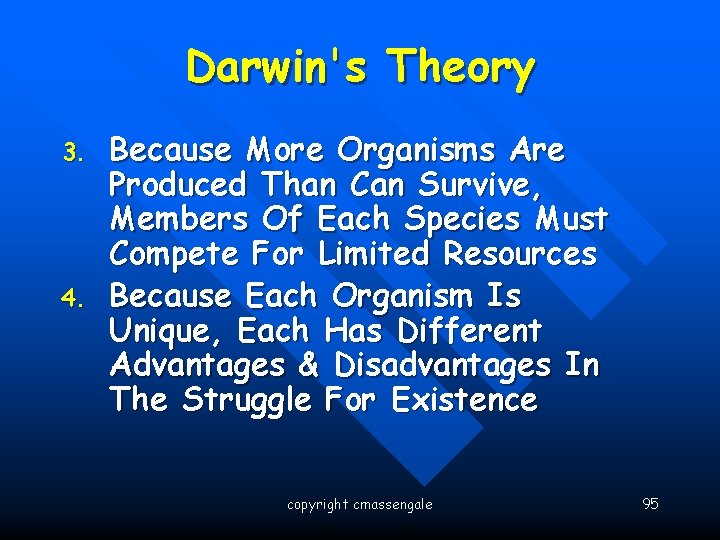 Darwin's Theory

3. Because More Organisms Are Produced Than Can Survive, Members Of Each Species Must Compete For Limited Resources

4. Because Each Organism Is Unique, Each Has Different Advantages & Disadvantages In The Struggle For Existence

copyright cmassengale

95